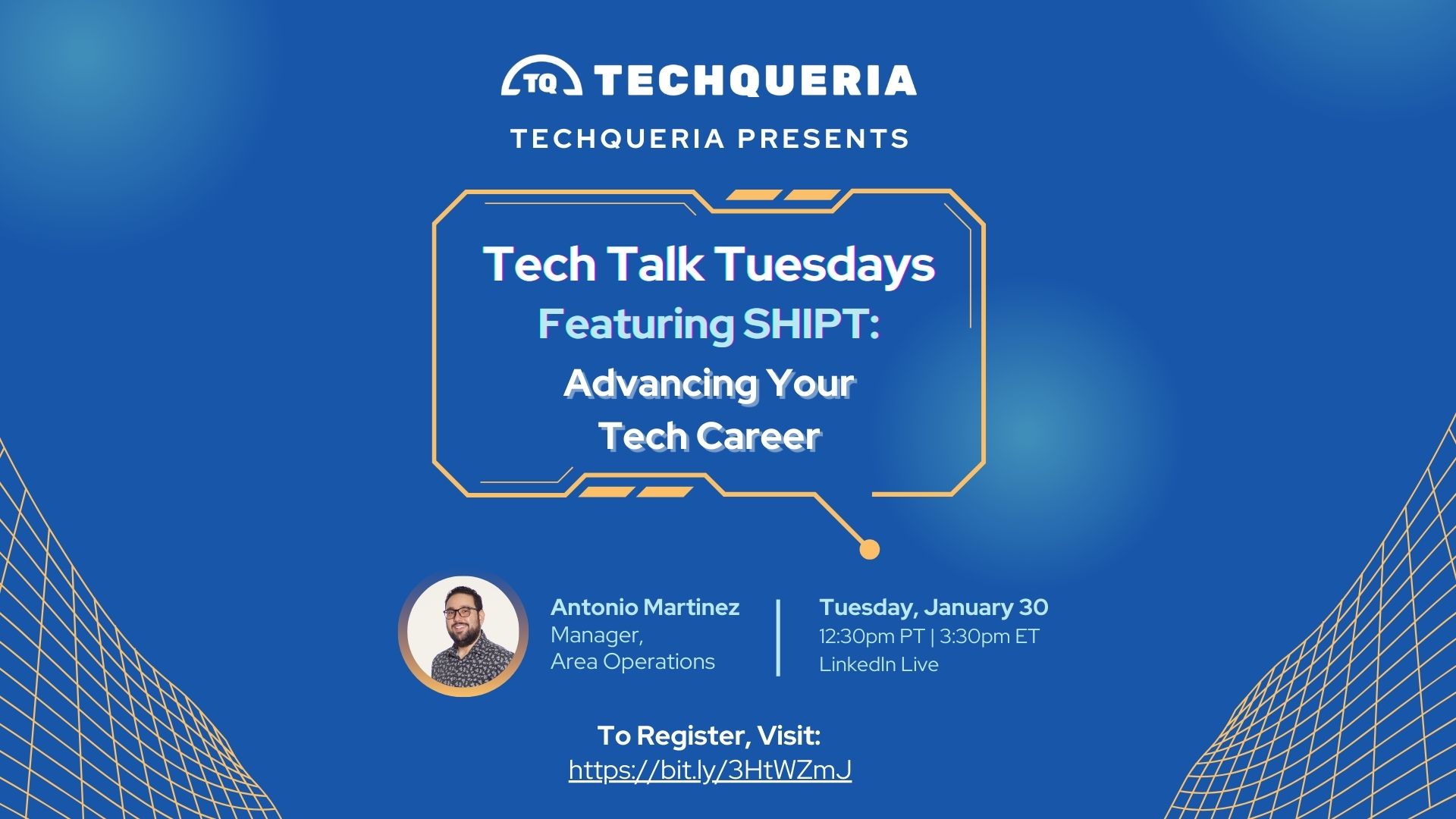 TQ TECHQUERIA

TECHQUERIA PRESENTS

Tech Talk Tuesdays
Featuring SHIPT:
Advancing Your Tech Career

Antonio Martinez
Manager,
Area Operations

Tuesday, January 30
12:30pm PT | 3:30pm ET
LinkedIn Live

To Register, Visit:
https://bit.ly/3HtWZmJ